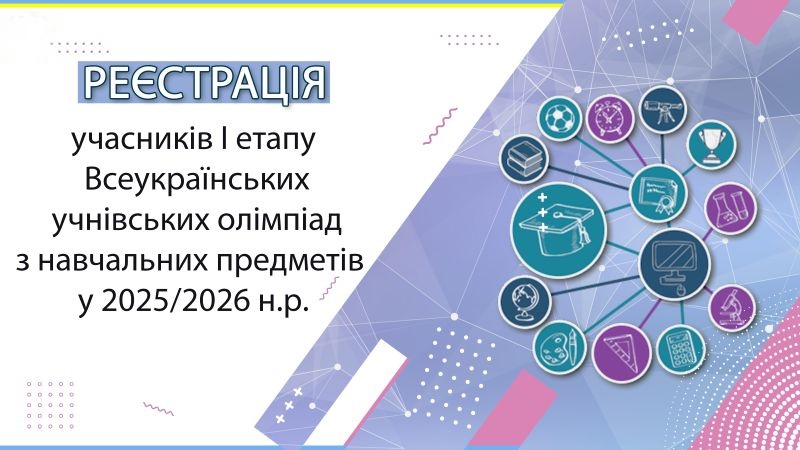 РЕЄСТРАЦІЯ

учасників І етапу Всеукраїнських учнівських олімпіад з навчальних предметів у 2025/2026 н.р.